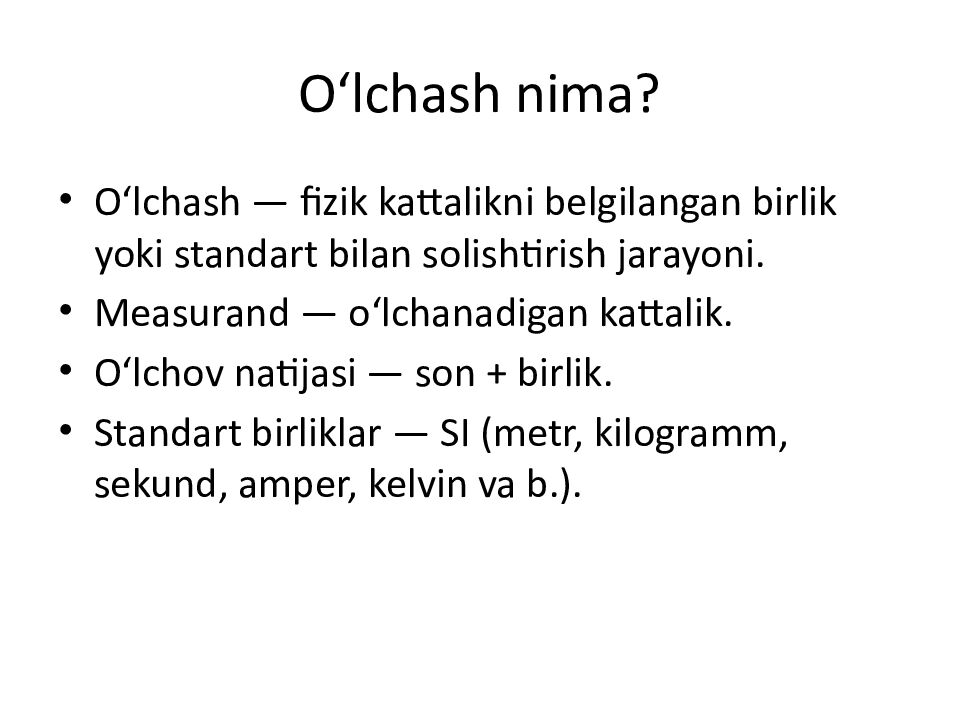 O‘lchash nima?

• O‘lchash — fizik kattalikni belgilangan birlik yoki standart bilan solishtirish jarayoni.
• Measurand — o‘lchanadigan kattalik.
• O‘lchov natijasi — son + birlik.
• Standart birliklar — SI (metr, kilogramm, sekund, amper, kelvin va b.).